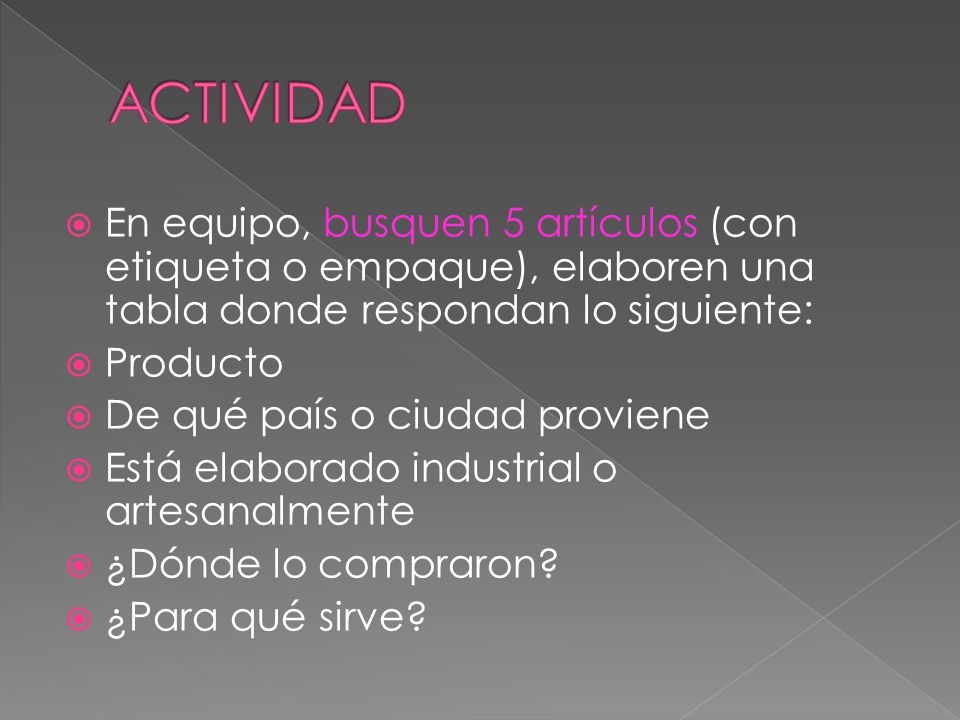 ACTIVIDAD

En equipo, busquen 5 artículos (con etiqueta o empaque), elaboren una tabla donde respondan lo siguiente:

Producto

De qué país o ciudad proviene

Está elaborado industrial o artesanalmente

¿Dónde lo compraron?

¿Para qué sirve?